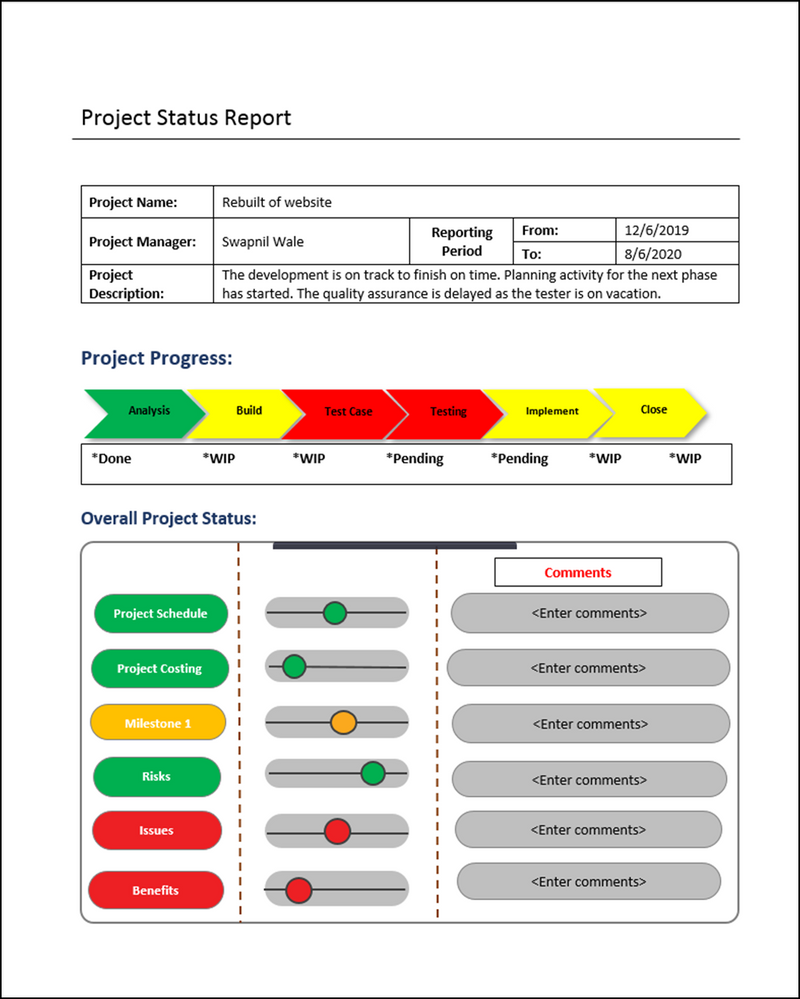 Project Status Report

| Project Name: | Rebuilt of website | | | |
|---|---|---|---|---|
| Project Manager: | Swapnil Wale | Reporting Period | From: | 12/6/2019 |
| | | | To: | 8/6/2020 |
| Project Description: | The development is on track to finish on time. Planning activity for the next phase has started. The quality assurance is delayed as the tester is on vacation. | | | |

Project Progress:

Analysis Build Test Case Testing Implement Close

*Done *WIP *WIP *Pending *Pending *WIP *WIP

Overall Project Status:

Comments

Project Schedule <Enter comments>

Project Costing <Enter comments>

Milestone 1 <Enter comments>

Risks <Enter comments>

Issues <Enter comments>

Benefits <Enter comments>